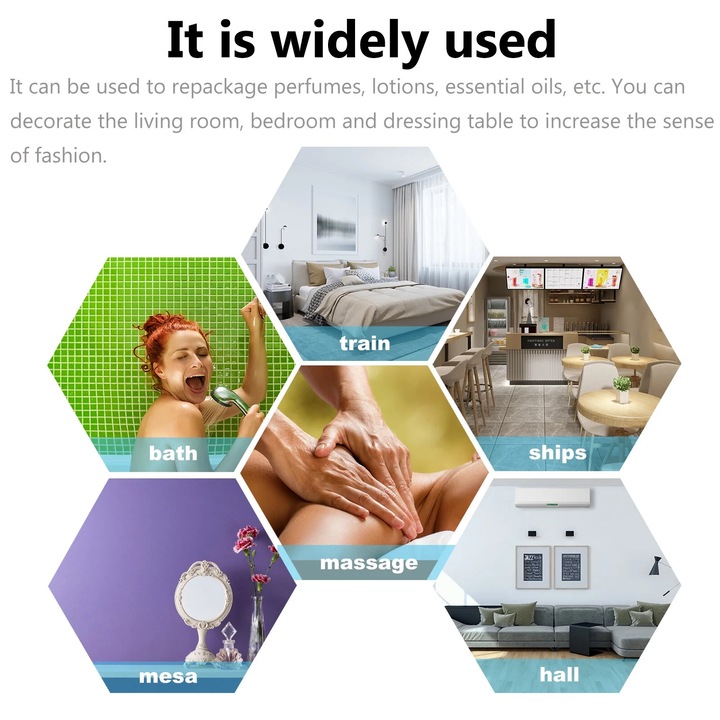 It is widely used

It can be used to repackage perfumes, lotions, essential oils, etc. You can decorate the living room, bedroom and dressing table to increase the sense of fashion.

train

bath

ships

massage

mesa

hall